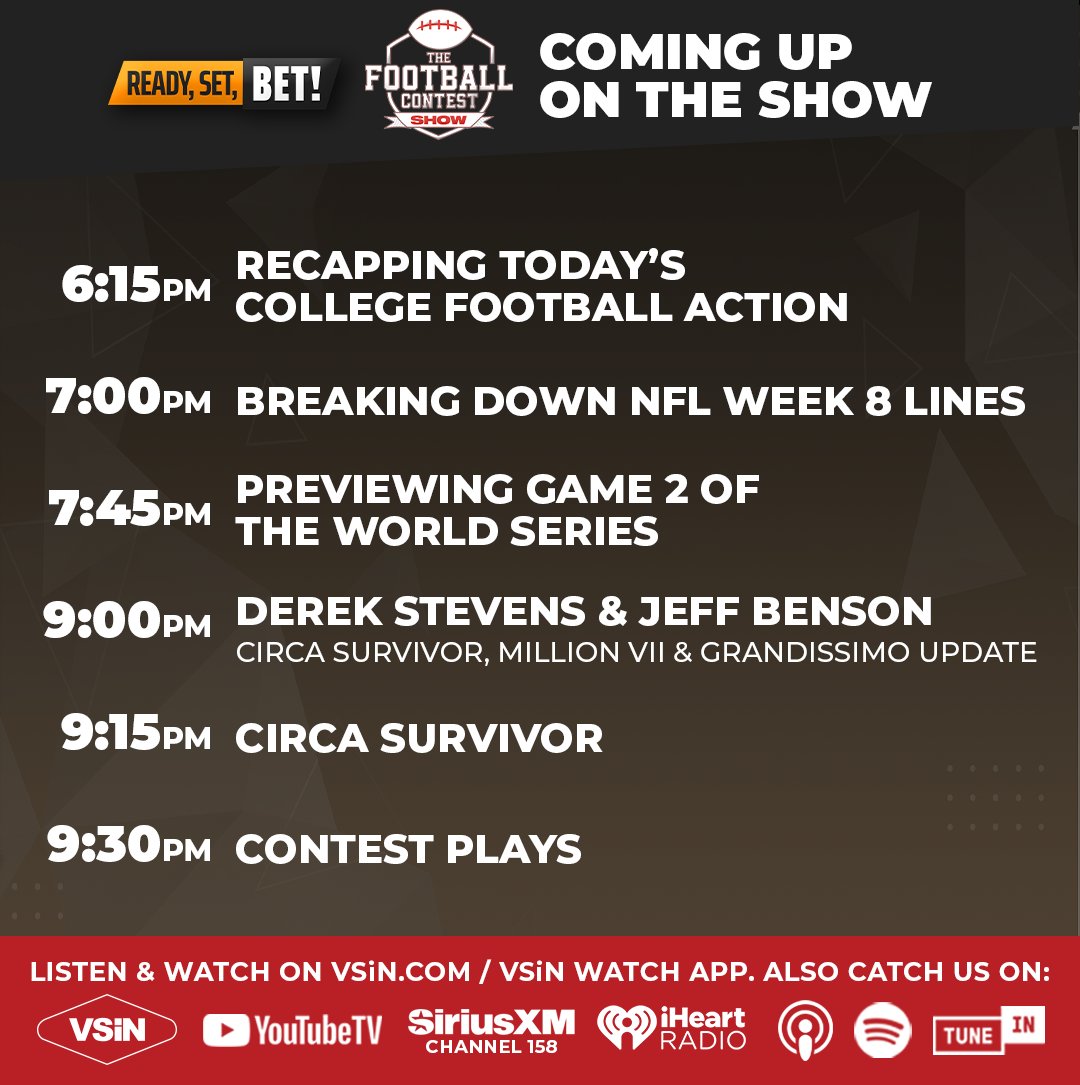 READY, SET, BET!

THE FOOTBALL CONTEST SHOW

COMING UP ON THE SHOW

6:15PM RECAPPING TODAY'S COLLEGE FOOTBALL ACTION

7:00PM BREAKING DOWN NFL WEEK 8 LINES

7:45PM PREVIEWING GAME 2 OF THE WORLD SERIES

9:00PM DEREK STEVENS & JEFF BENSON
CIRCA SURVIVOR, MILLION VII & GRANDISSIMO UPDATE

9:15PM CIRCA SURVIVOR

9:30PM CONTEST PLAYS

LISTEN & WATCH ON VSiN.COM / VSiN WATCH APP. ALSO CATCH US ON:

VSiN YouTubeTV SiriusXM CHANNEL 158 iHeart RADIO TUNE IN